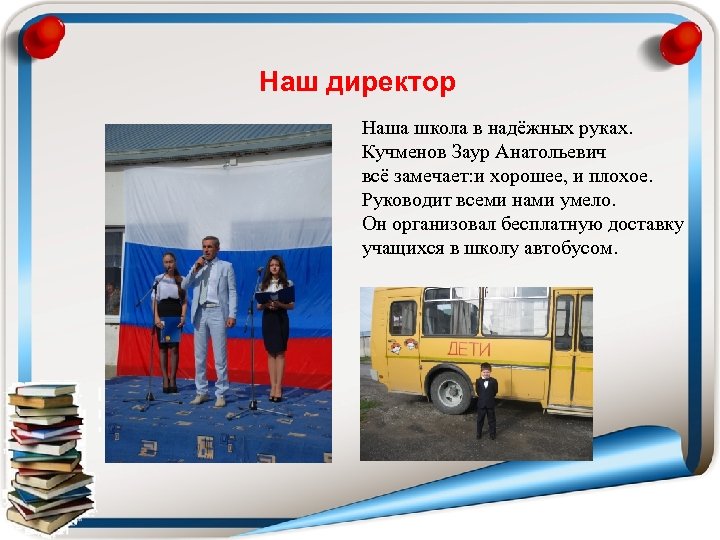 Наш директор

Наша школа в надёжных руках. Кучменов Заур Анатольевич всё замечает:и хорошее, и плохое. Руководит всеми нами умело. Он организовал бесплатную доставку учащихся в школу автобусом.

ДЕТИ